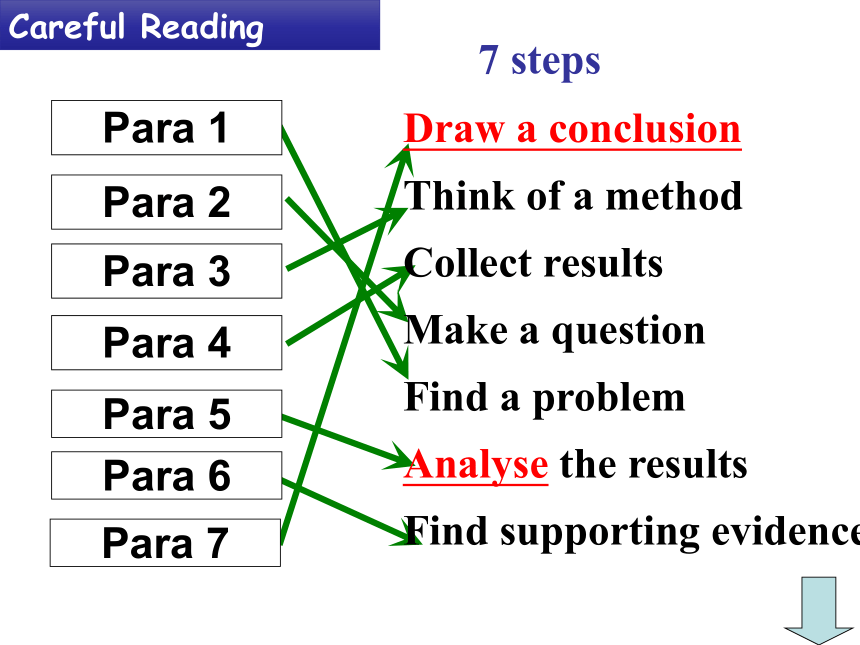 Careful Reading

7 steps

Para 1

Para 2

Para 3

Para 4

Para 5

Para 6

Para 7

Draw a conclusion

Think of a method

Collect results

Make a question

Find a problem

Analyse the results

Find supporting evidence